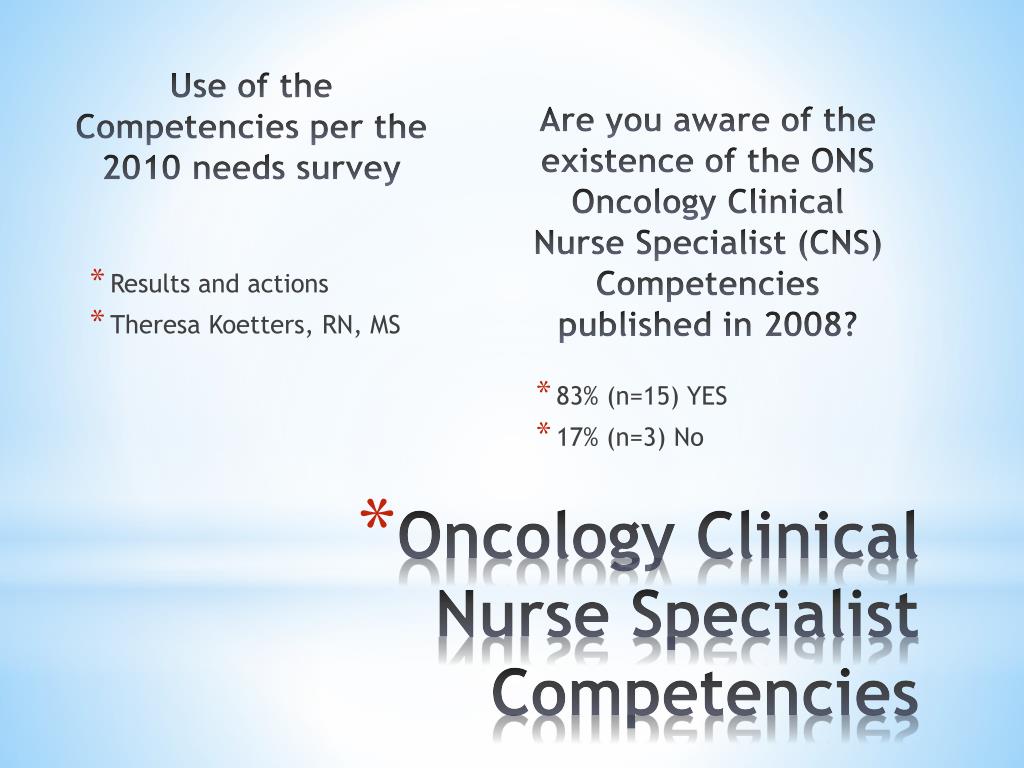 Use of the Competencies per the 2010 needs survey

* Results and actions
* Theresa Koetters, RN, MS

Are you aware of the existence of the ONS Oncology Clinical Nurse Specialist (CNS) Competencies published in 2008?

* 83% (n=15) YES
* 17% (n=3) No

* Oncology Clinical Nurse Specialist Competencies